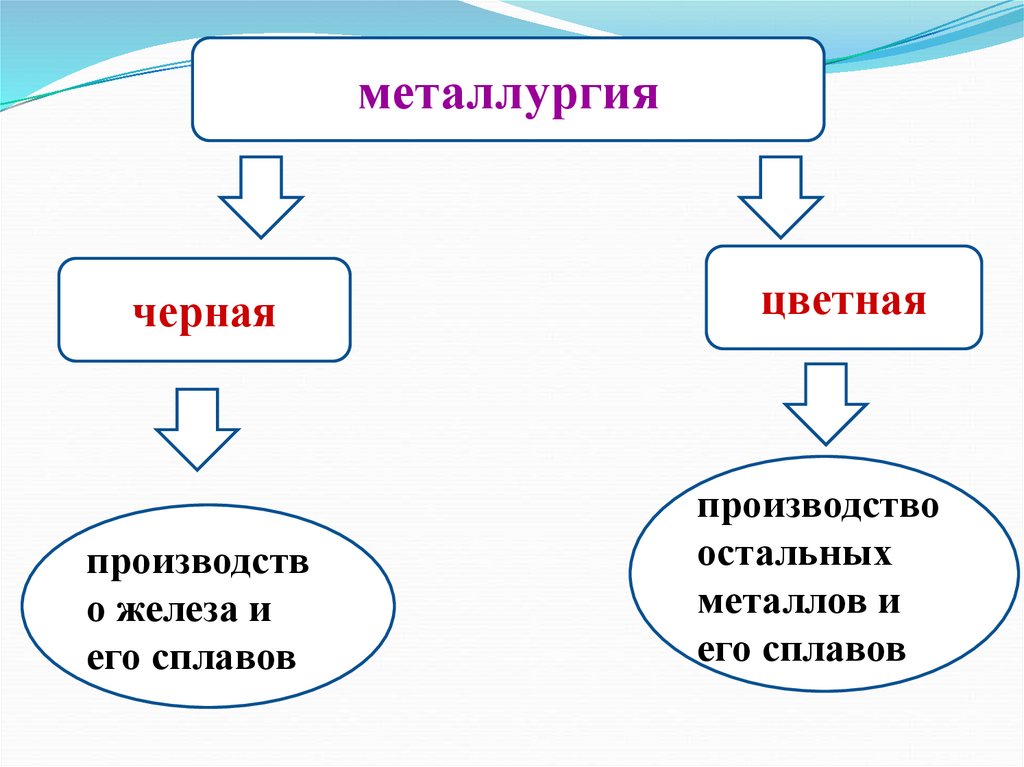 металлургия

черная

цветная

производство железа и его сплавов

производство остальных металлов и его сплавов